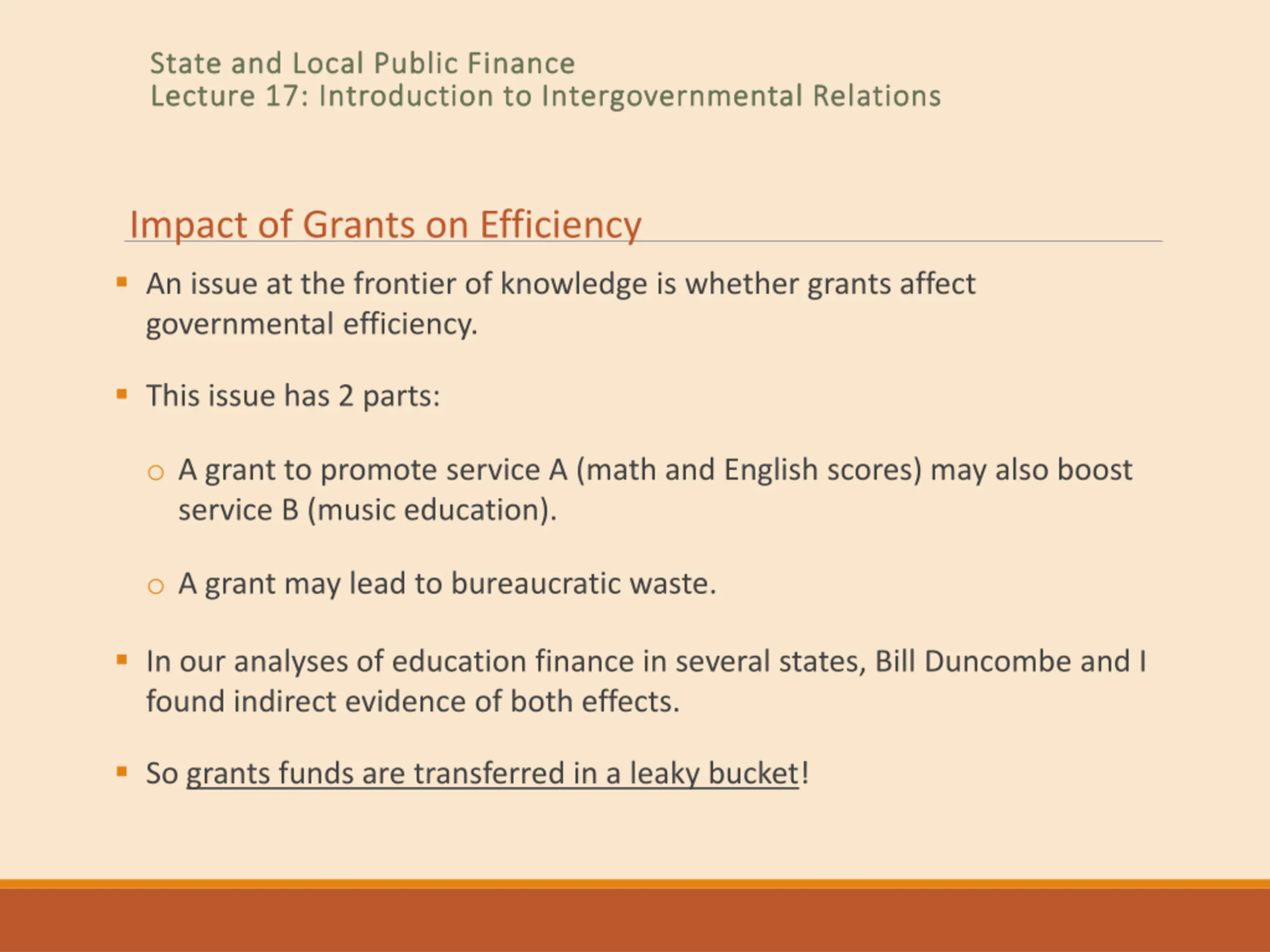 State and Local Public Finance
Lecture 17: Introduction to Intergovernmental Relations

Impact of Grants on Efficiency

▪ An issue at the frontier of knowledge is whether grants affect governmental efficiency.

▪ This issue has 2 parts:

○ A grant to promote service A (math and English scores) may also boost service B (music education).

○ A grant may lead to bureaucratic waste.

▪ In our analyses of education finance in several states, Bill Duncombe and I found indirect evidence of both effects.

▪ So grants funds are transferred in a leaky bucket!